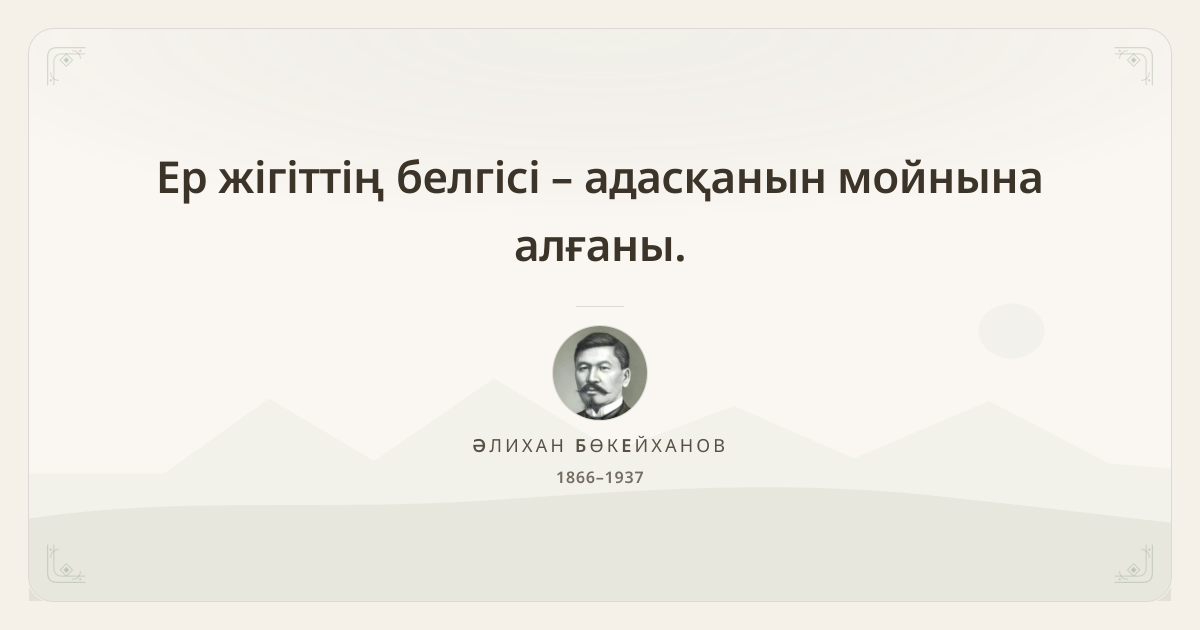 Ер жігіттің белгісі – адасқанын мойнына алғаны.

ӘЛИХАН БӨКЕЙХАНОВ
1866–1937